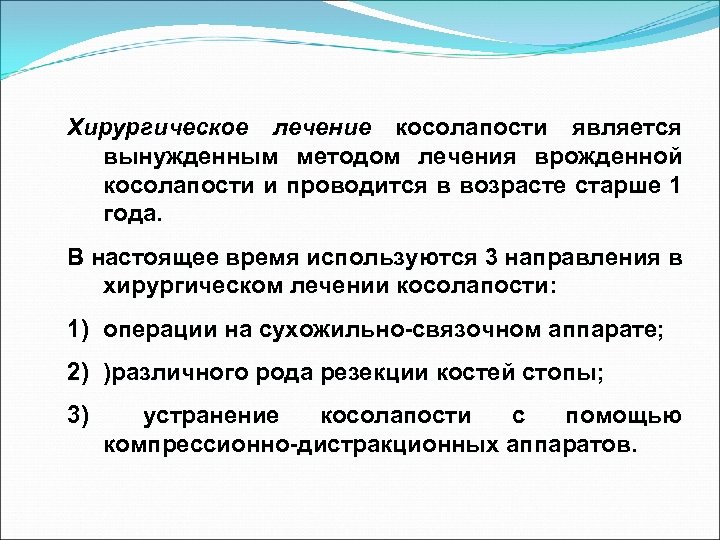 Хирургическое лечение косолапости является вынужденным методом лечения врожденной косолапости и проводится в возрасте старше 1 года.

В настоящее время используются 3 направления в хирургическом лечении косолапости:

1) операции на сухожильно-связочном аппарате;

2) )различного рода резекции костей стопы;

3) устранение косолапости с помощью компрессионно-дистракционных аппаратов.